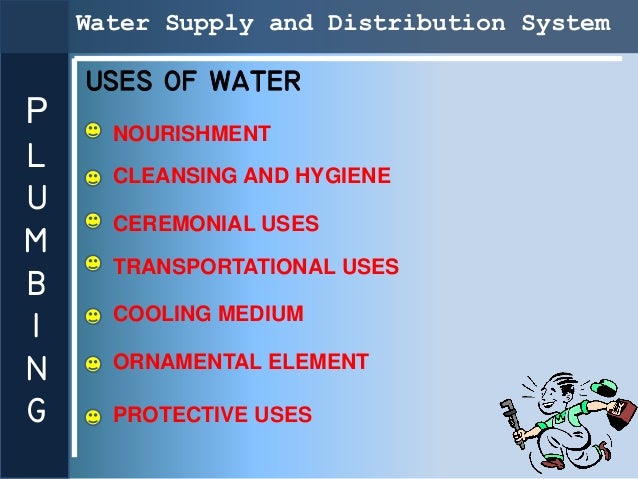 Water Supply and Distribution System

PLUMBING

USES OF WATER

NOURISHMENT

CLEANSING AND HYGIENE

CEREMONIAL USES

TRANSPORTATIONAL USES

COOLING MEDIUM

ORNAMENTAL ELEMENT

PROTECTIVE USES